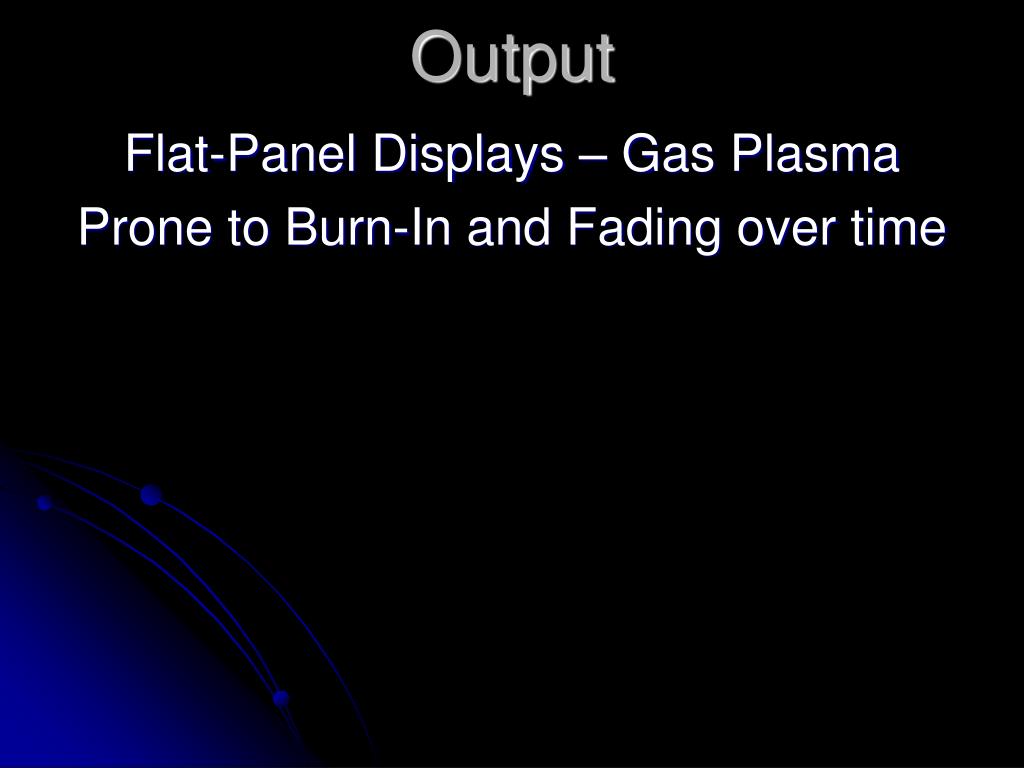 Output

Flat-Panel Displays – Gas Plasma

Prone to Burn-In and Fading over time